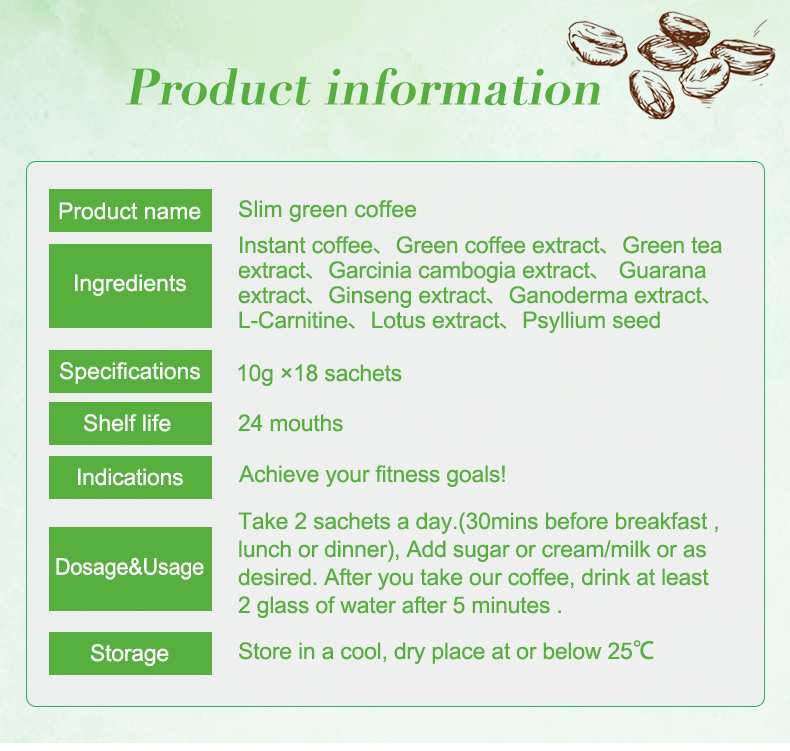 Product information

| Product name | Slim green coffee |
|---|---|
| Ingredients | Instant coffee、Green coffee extract、Green tea extract、Garcinia cambogia extract、 Guarana extract、Ginseng extract、Ganoderma extract、L-Carnitine、Lotus extract、Psyllium seed |
| Specifications | 10g ×18 sachets |
| Shelf life | 24 mouths |
| Indications | Achieve your fitness goals! |
| Dosage&Usage | Take 2 sachets a day.(30mins before breakfast , lunch or dinner), Add sugar or cream/milk or as desired. After you take our coffee, drink at least 2 glass of water after 5 minutes . |
| Storage | Store in a cool, dry place at or below 25℃ |